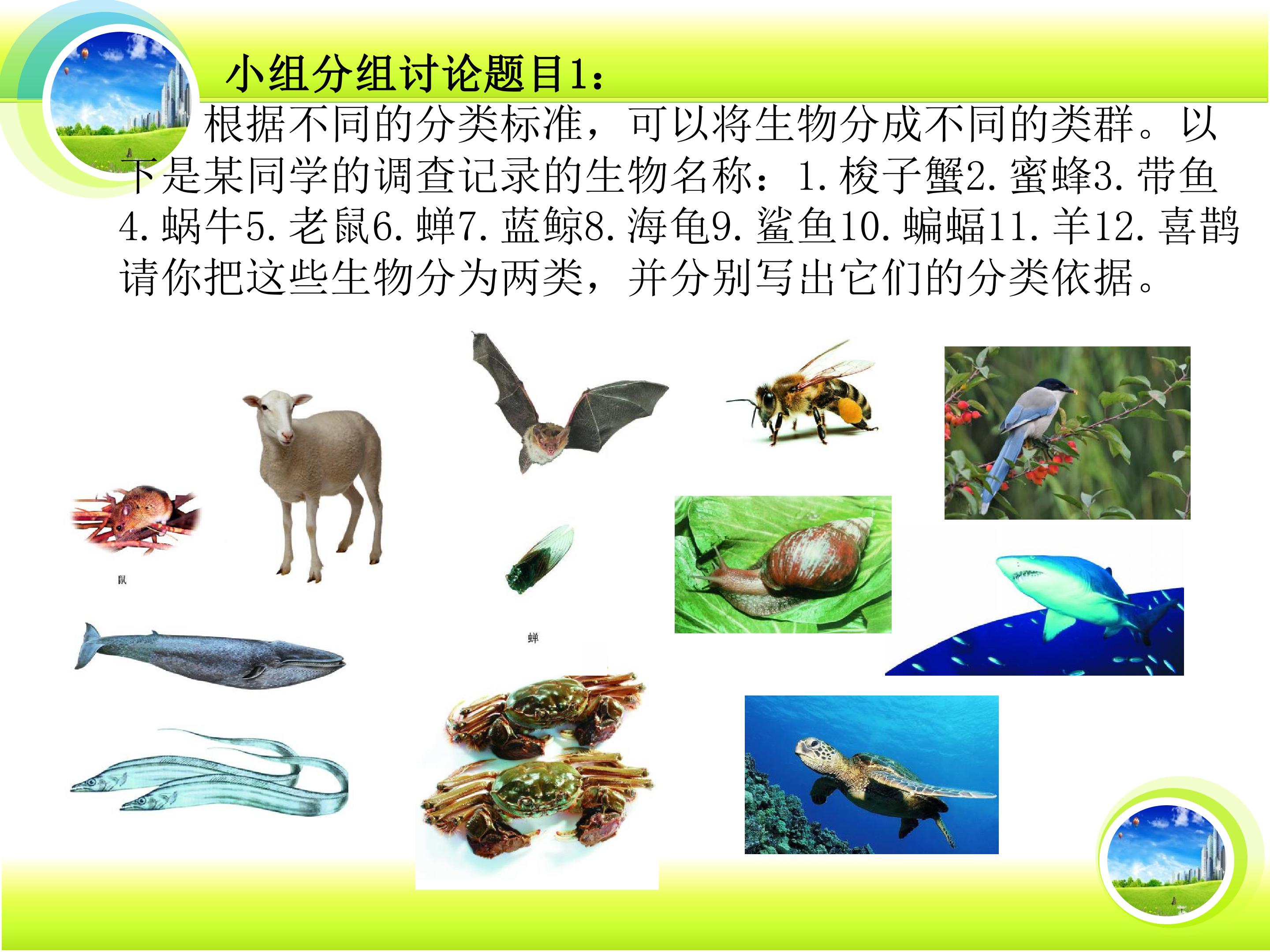 小组分组讨论题目1：

根据不同的分类标准，可以将生物分成不同的类群。以下是某同学的调查记录的生物名称：1.梭子蟹2.蜜蜂3.带鱼4.蜗牛5.老鼠6.蝉7.蓝鲸8.海龟9.鲨鱼10.蝙蝠11.羊12.喜鹊请你把这些生物分为两类，并分别写出它们的分类依据。

鼠

蝉